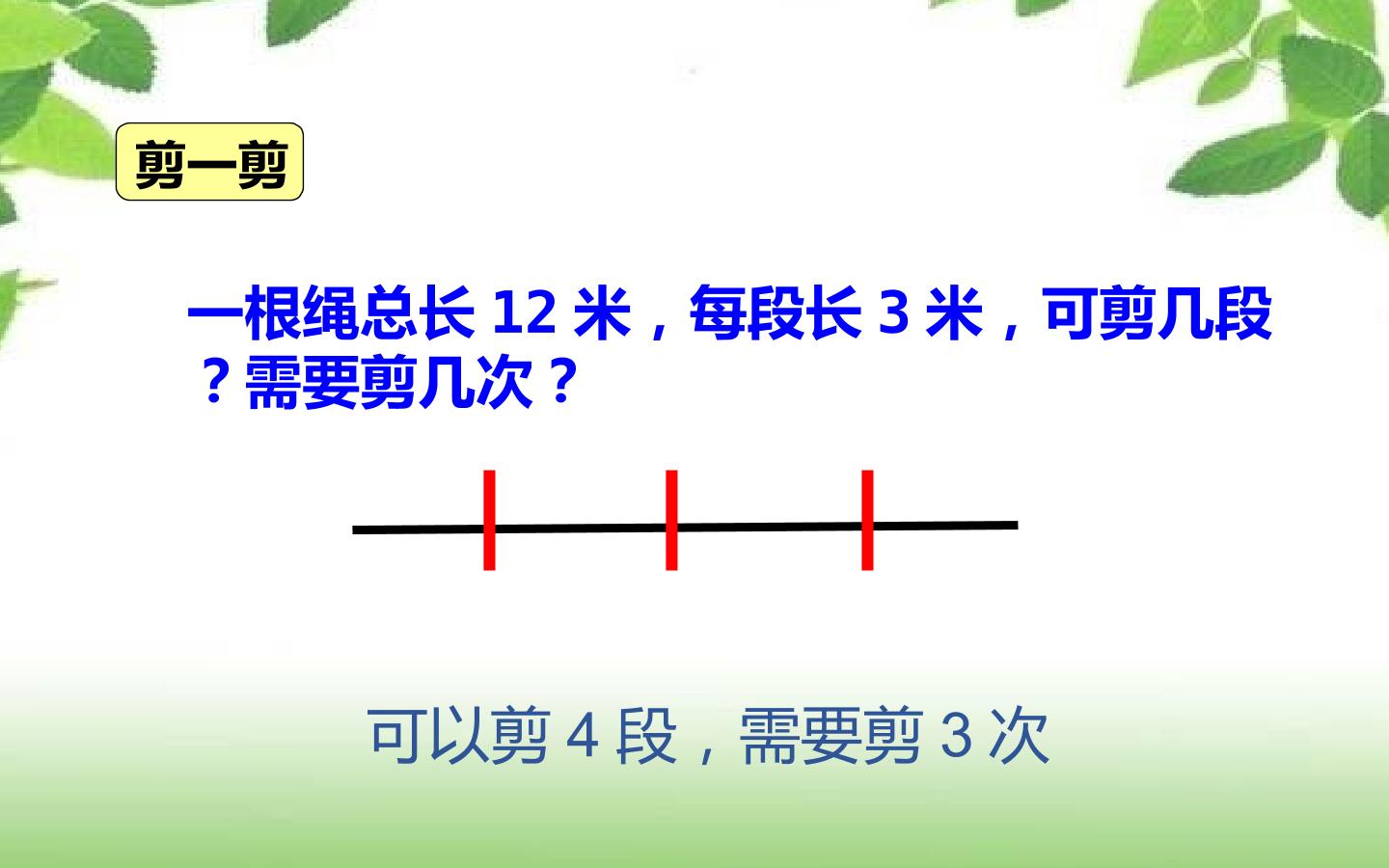 剪一剪

一根绳总长12米，每段长3米，可剪几段？需要剪几次？

可以剪4段，需要剪3次